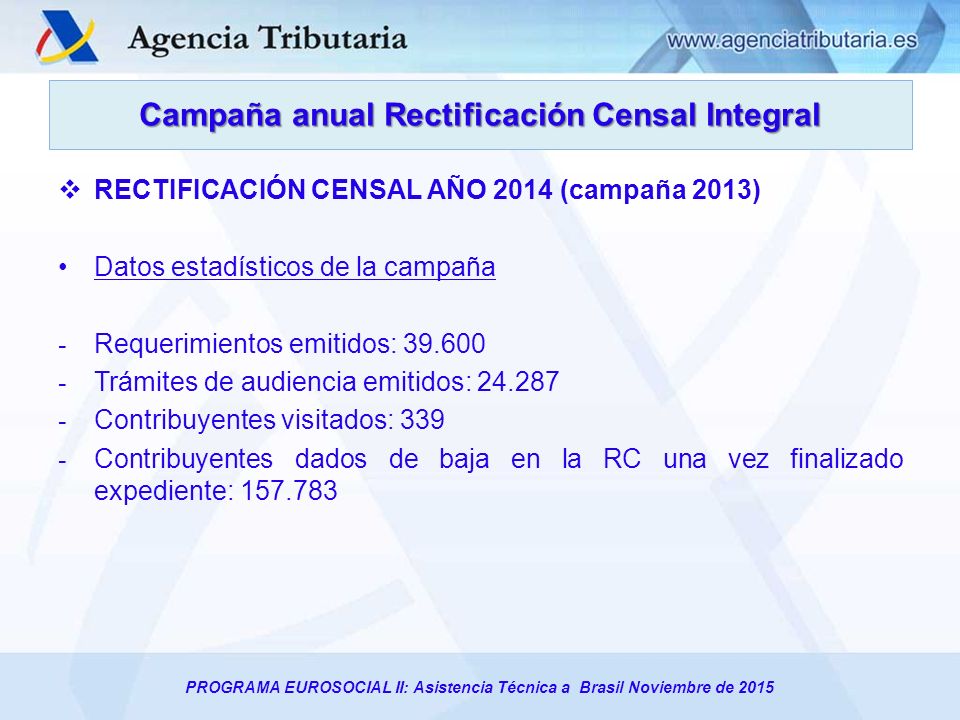 Agencia Tributaria

www.agenciatributaria.es

Campaña anual Rectificación Censal Integral

❖ RECTIFICACIÓN CENSAL AÑO 2014 (campaña 2013)

• Datos estadísticos de la campaña

- Requerimientos emitidos: 39.600
- Trámites de audiencia emitidos: 24.287
- Contribuyentes visitados: 339
- Contribuyentes dados de baja en la RC una vez finalizado expediente: 157.783

PROGRAMA EUROSOCIAL II: Asistencia Técnica a Brasil Noviembre de 2015